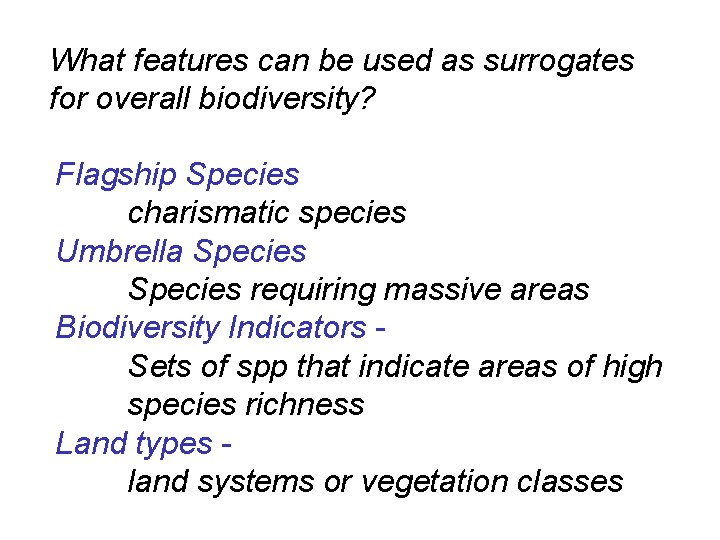 What features can be used as surrogates for overall biodiversity?

Flagship Species
charismatic species
Umbrella Species
Species requiring massive areas
Biodiversity Indicators -
Sets of spp that indicate areas of high species richness
Land types -
land systems or vegetation classes